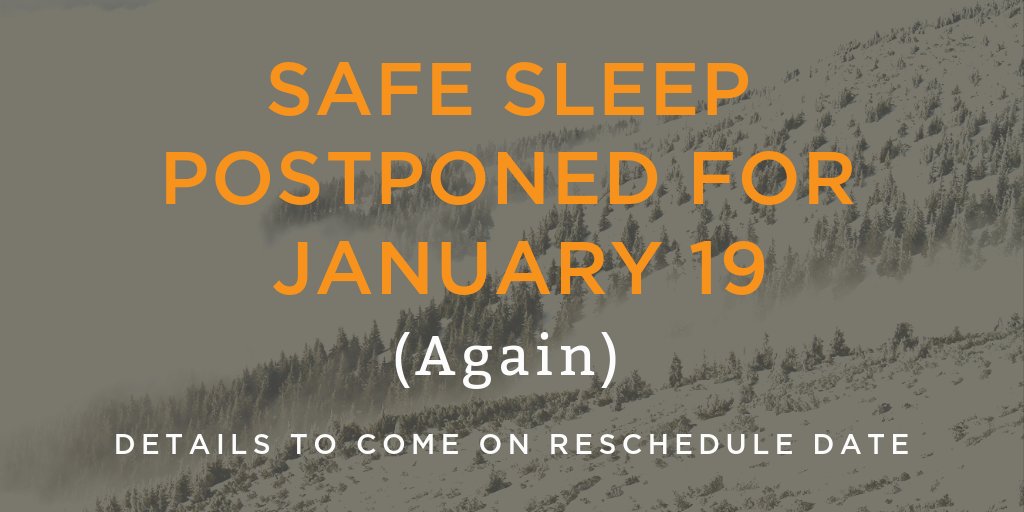 SAFE SLEEP POSTPONED FOR JANUARY 19

(Again)

DETAILS TO COME ON RESCHEDULE DATE